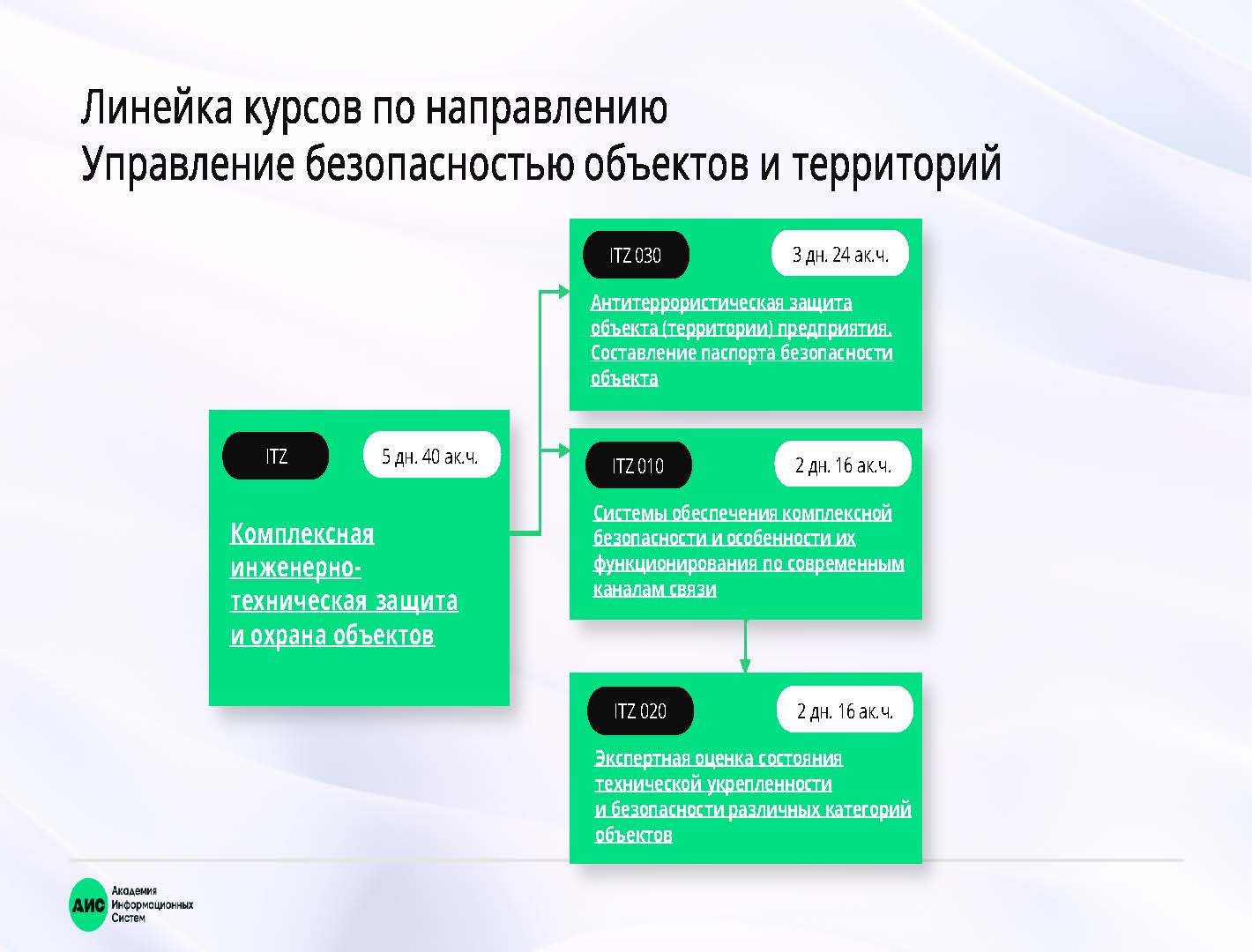 Линейка курсов по направлению
Управление безопасностью объектов и территорий

ITZ
5 дн. 40 ак.ч.
Комплексная инженерно-техническая защита и охрана объектов

ITZ 030
3 дн. 24 ак.ч.
Антитеррористическая защита объекта (территории) предприятия. Составление паспорта безопасности объекта

ITZ 010
2 дн. 16 ак.ч.
Системы обеспечения комплексной безопасности и особенности их функционирования по современным каналам связи

ITZ 020
2 дн. 16 ак.ч.
Экспертная оценка состояния технической укрепленности и безопасности различных категорий объектов

АИС
Академия Информационных Систем